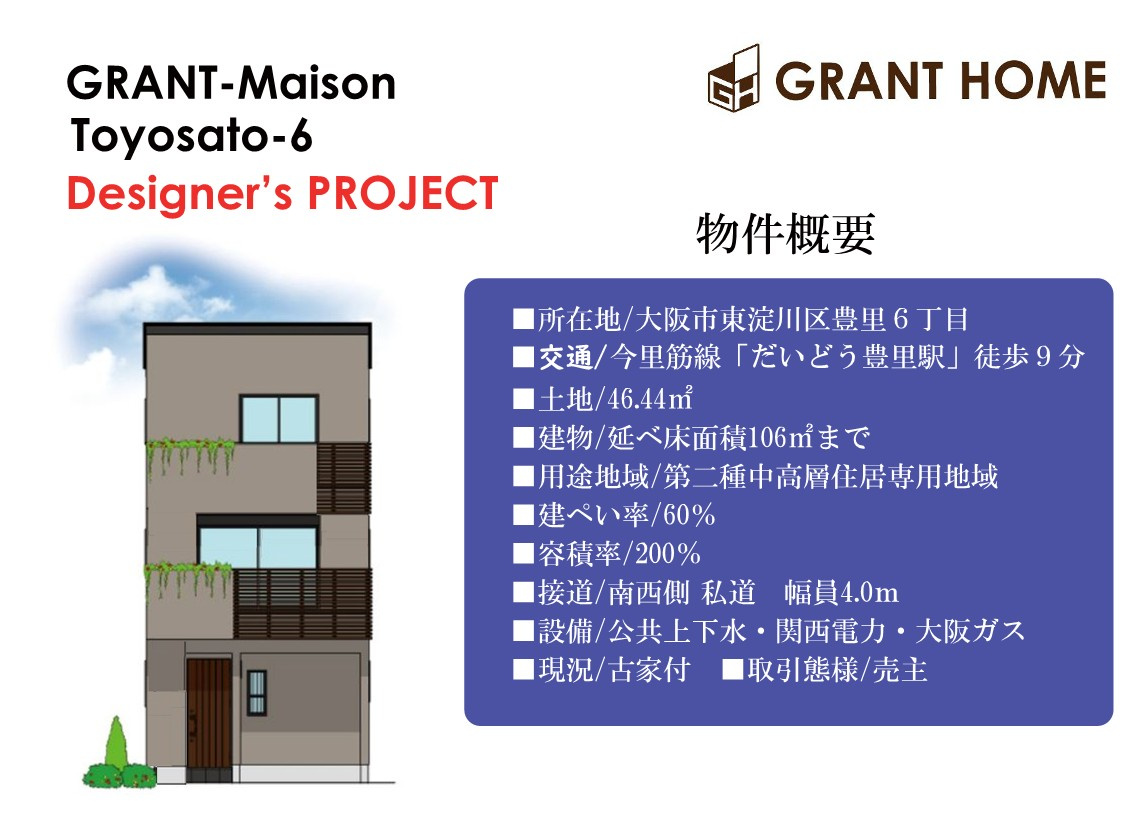 GRANT-Maison
Toyosato-6
Designer's PROJECT

GH GRANT HOME

物件概要

■所在地/大阪市東淀川区豊里６丁目
■交通/今里筋線「だいどう豊里駅」徒歩９分
■土地/46.44㎡
■建物/延べ床面積106㎡まで
■用途地域/第二種中高層住居専用地域
■建ぺい率/60%
■容積率/200%
■接道/南西側 私道　幅員4.0m
■設備/公共上下水・関西電力・大阪ガス
■現況/古家付　■取引態様/売主